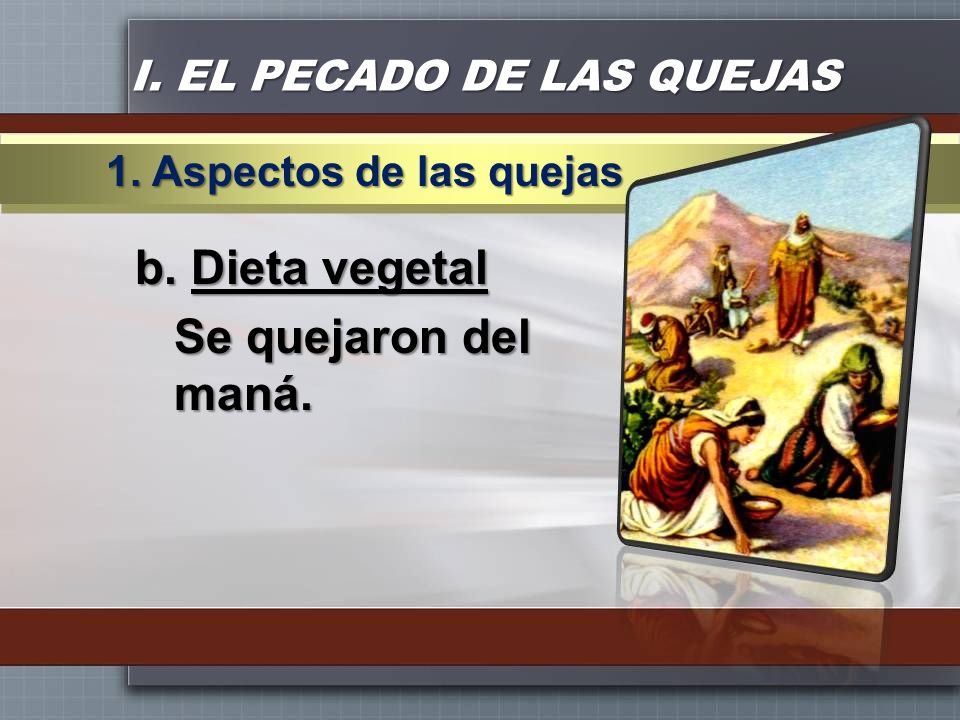 I. EL PECADO DE LAS QUEJAS

1. Aspectos de las quejas

b. Dieta vegetal

Se quejaron del maná.